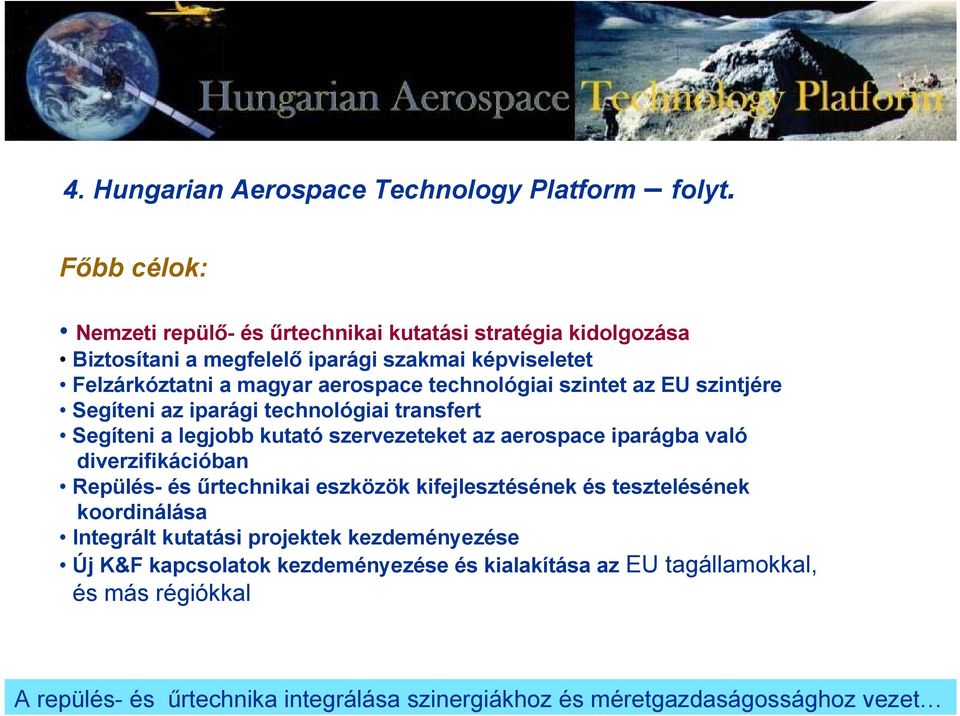 Hungarian Aerospace Technology Platform

4. Hungarian Aerospace Technology Platform – folyt.

Főbb célok:

• Nemzeti repülő- és űrtechnikai kutatási stratégia kidolgozása
• Biztosítani a megfelelő iparági szakmai képviseletet
• Felzárkóztatni a magyar aerospace technológiai szintet az EU szintjére
• Segíteni az iparági technológiai transfert
• Segíteni a legjobb kutató szervezeteket az aerospace iparágba való diverzifikációban
• Repülés- és űrtechnikai eszközök kifejlesztésének és tesztelésének koordinálása
• Integrált kutatási projektek kezdeményezése
• Új K&F kapcsolatok kezdeményezése és kialakítása az EU tagállamokkal, és más régiókkal

A repülés- és űrtechnika integrálása szinergiákhoz és méretgazdaságossághoz vezet…